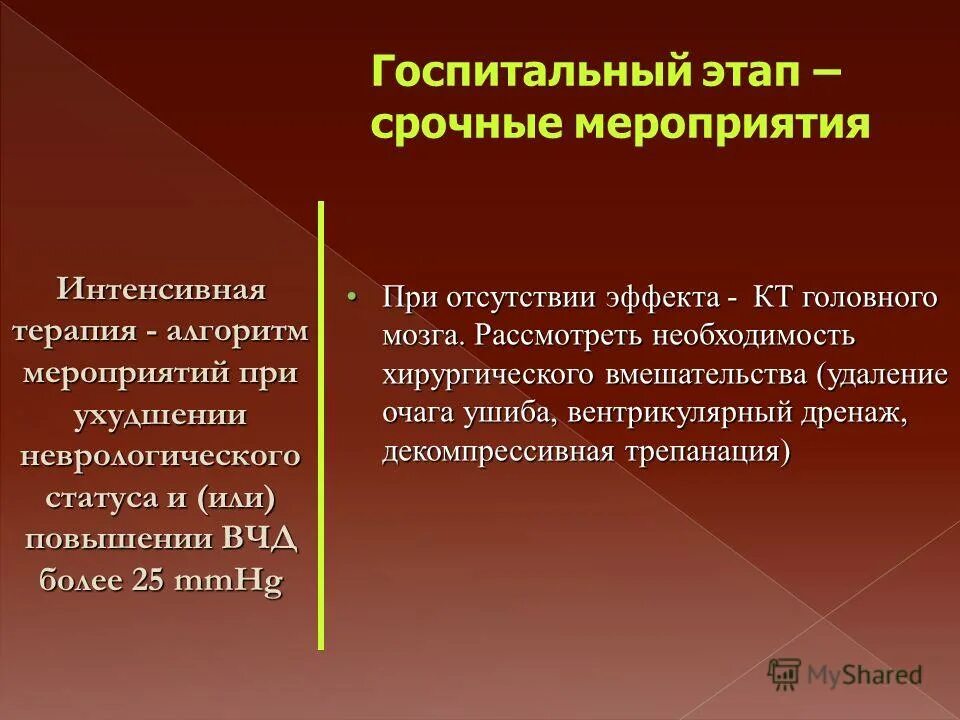 Госпитальный этап – срочные мероприятия

Интенсивная терапия - алгоритм мероприятий при ухудшении неврологического статуса и (или) повышении ВЧД более 25 mmHg

• При отсутствии эффекта - КТ головного мозга. Рассмотреть необходимость хирургического вмешательства (удаление очага ушиба, вентрикулярный дренаж, декомпрессивная трепанация)

MyShared